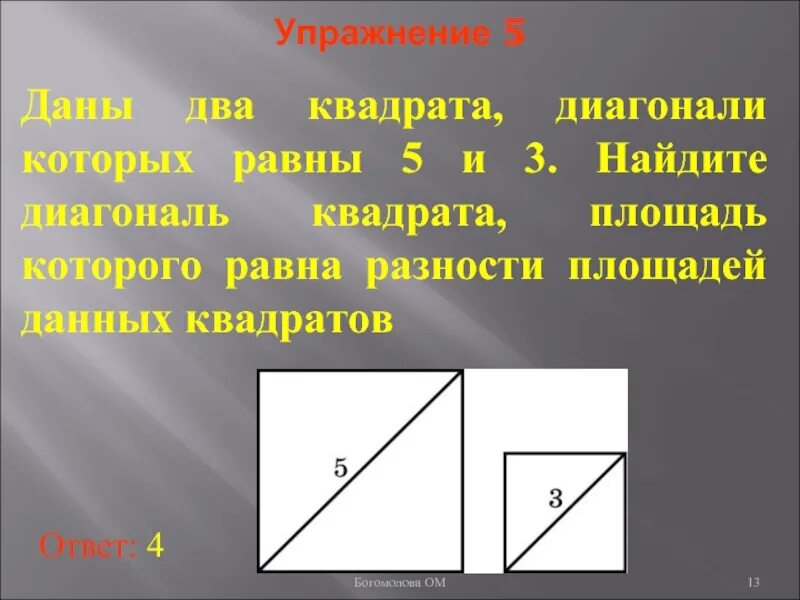 Упражнение 5

Даны два квадрата, диагонали которых равны 5 и 3. Найдите диагональ квадрата, площадь которого равна разности площадей данных квадратов

5

3

Ответ: 4

Богомолова ОМ

13